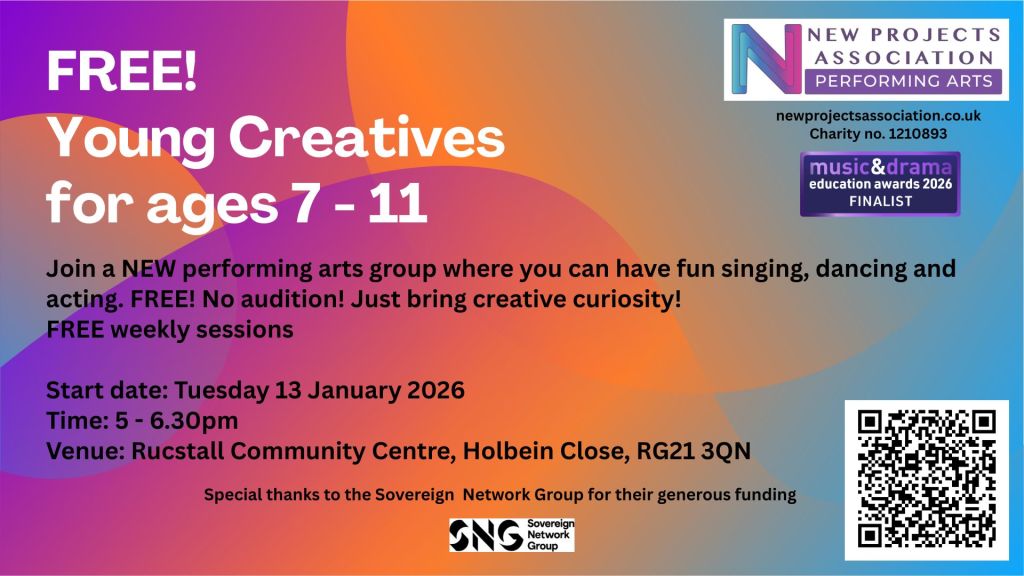 FREE!
Young Creatives for ages 7 - 11

NEW PROJECTS ASSOCIATION
PERFORMING ARTS

newprojectsassociation.co.uk
Charity no. 1210893

music&drama education awards 2026
FINALIST

Join a NEW performing arts group where you can have fun singing, dancing and acting. FREE! No audition! Just bring creative curiosity!
FREE weekly sessions

Start date: Tuesday 13 January 2026
Time: 5 - 6.30pm
Venue: Rucstall Community Centre, Holbein Close, RG21 3QN

Special thanks to the Sovereign Network Group for their generous funding

SNG Sovereign Network Group